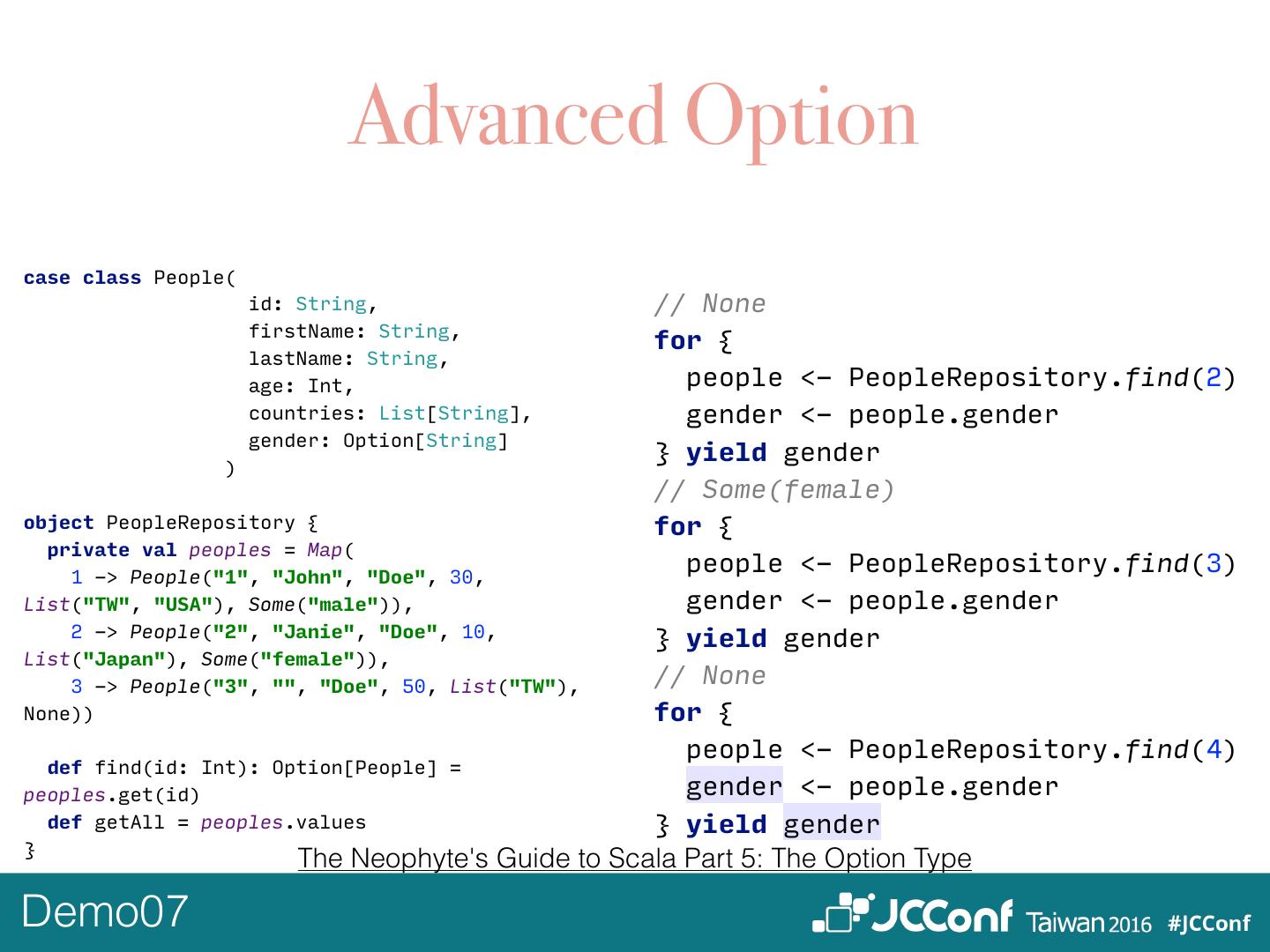 Advanced Option

case class People(
 id: String,
 firstName: String,
 lastName: String,
 age: Int,
 countries: List[String],
 gender: Option[String]
 )

object PeopleRepository {
 private val peoples = Map(
 1 -> People("1", "John", "Doe", 30, List("TW", "USA"), Some("male")),
 2 -> People("2", "Janie", "Doe", 10, List("Japan"), Some("female")),
 3 -> People("3", "", "Doe", 50, List("TW"), None))

 def find(id: Int): Option[People] = peoples.get(id)
 def getAll = peoples.values
}

// None
for {
 people <- PeopleRepository.find(2)
 gender <- people.gender
} yield gender
// Some(female)
for {
 people <- PeopleRepository.find(3)
 gender <- people.gender
} yield gender
// None
for {
 people <- PeopleRepository.find(4)
 gender <- people.gender
} yield gender

The Neophyte's Guide to Scala Part 5: The Option Type

Demo07

JCConf Taiwan 2016 #JCConf